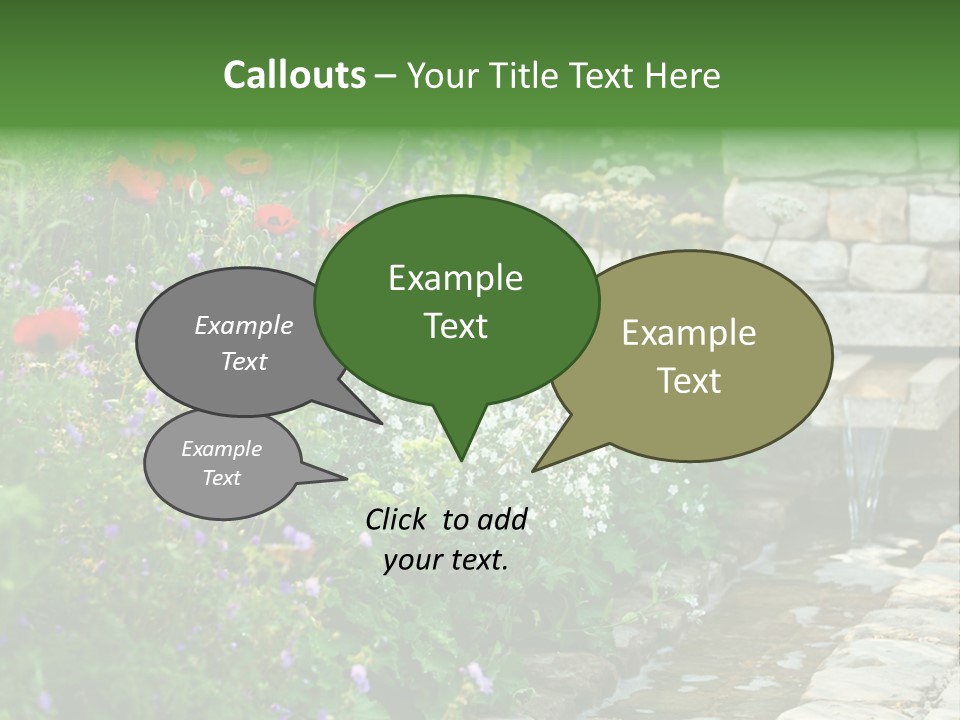 Callouts – Your Title Text Here

Example Text

Example Text

Example Text

Example Text

Click to add your text.